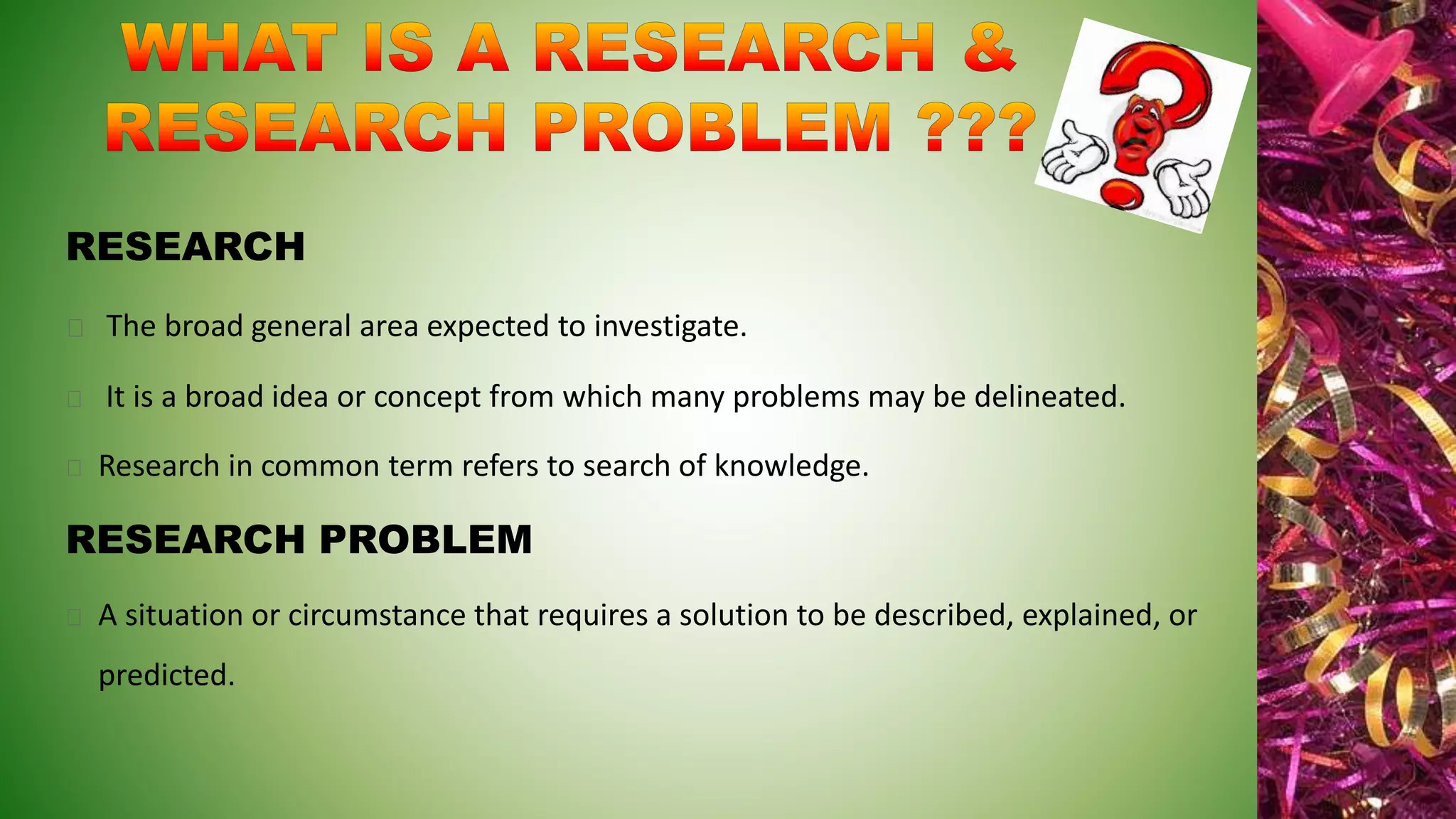 WHAT IS A RESEARCH & RESEARCH PROBLEM ???

RESEARCH

The broad general area expected to investigate.

It is a broad idea or concept from which many problems may be delineated.

Research in common term refers to search of knowledge.

RESEARCH PROBLEM

A situation or circumstance that requires a solution to be described, explained, or predicted.